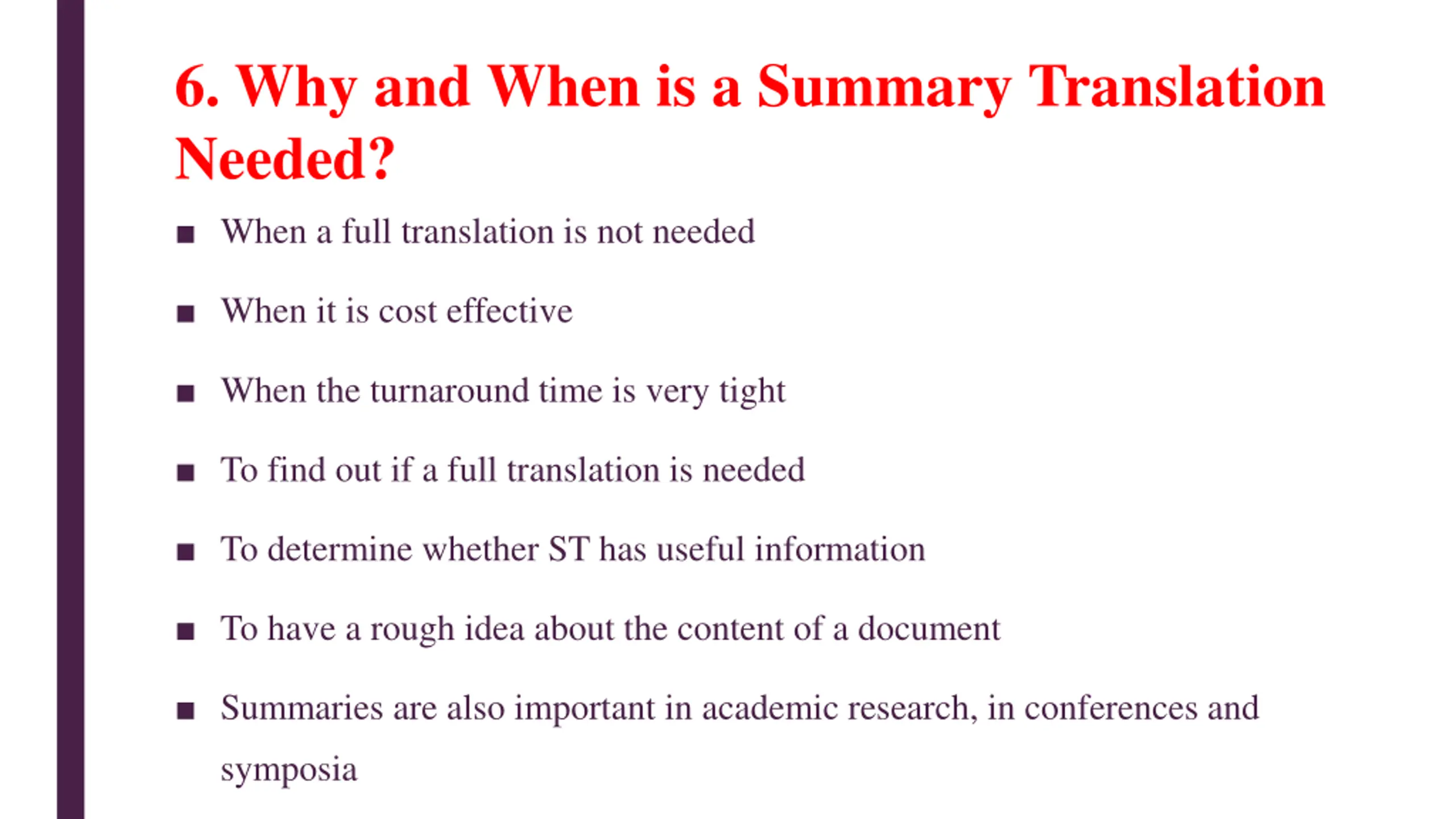 6. Why and When is a Summary Translation Needed?

■ When a full translation is not needed

■ When it is cost effective

■ When the turnaround time is very tight

■ To find out if a full translation is needed

■ To determine whether ST has useful information

■ To have a rough idea about the content of a document

■ Summaries are also important in academic research, in conferences and symposia